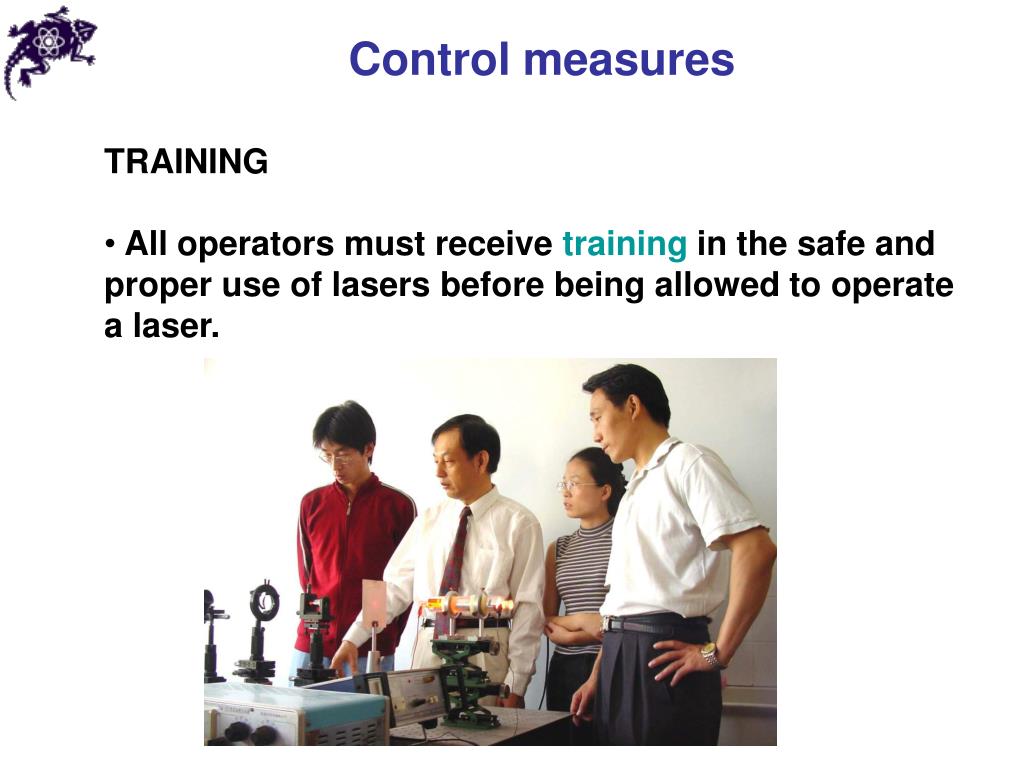 Control measures

TRAINING

• All operators must receive training in the safe and proper use of lasers before being allowed to operate a laser.